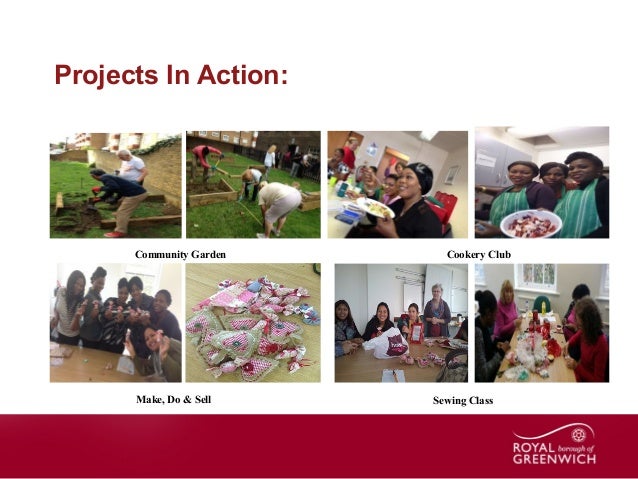 Projects In Action:

Community Garden

Cookery Club

Make, Do & Sell

Sewing Class

ROYAL borough of GREENWICH